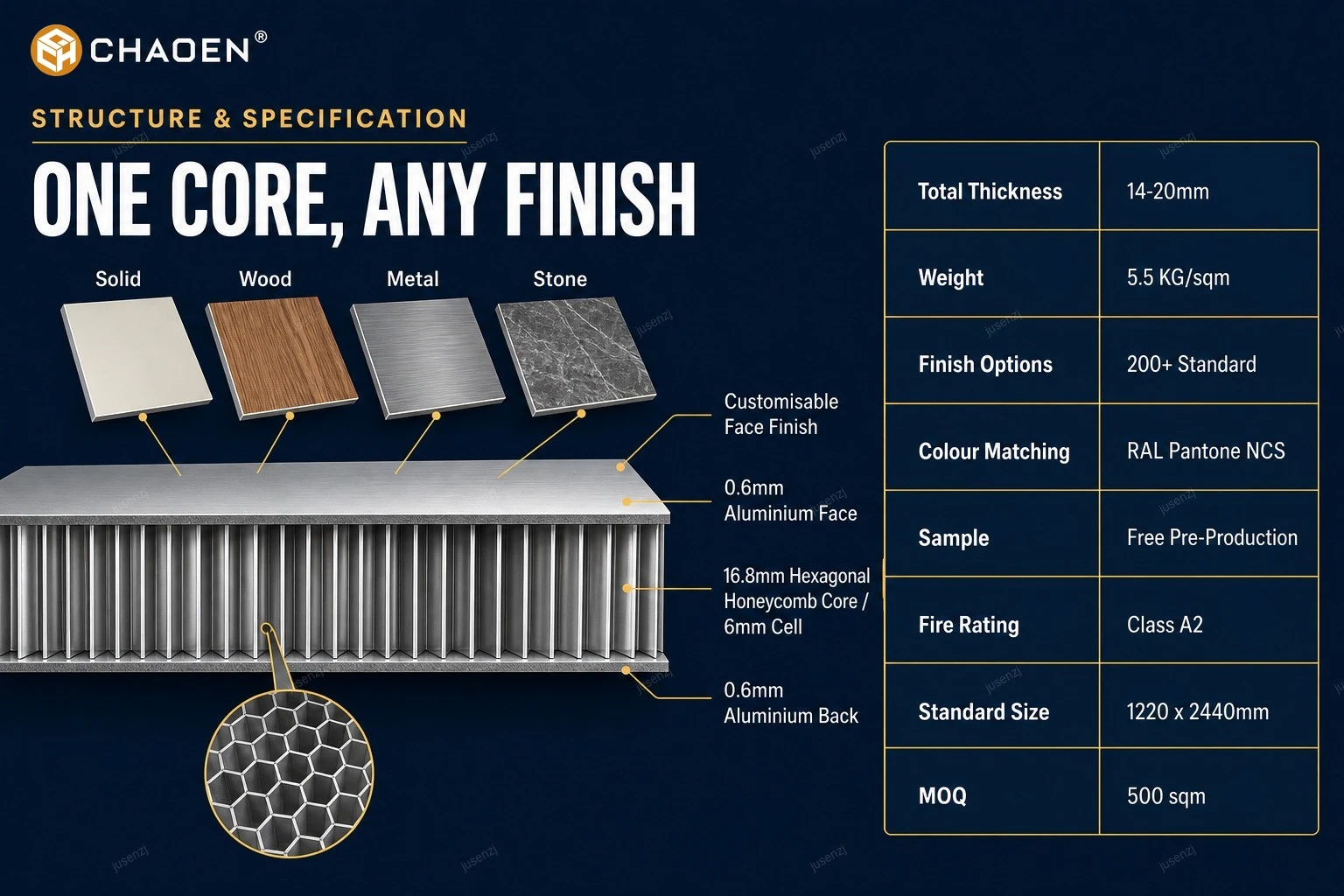 CHAOEN®

STRUCTURE & SPECIFICATION

ONE CORE, ANY FINISH

Solid Wood Metal Stone

Customisable Face Finish

0.6mm Aluminium Face

16.8mm Hexagonal Honeycomb Core / 6mm Cell

0.6mm Aluminium Back

| Total Thickness | 14-20mm |
|---|---|
| Weight | 5.5 KG/sqm |
| Finish Options | 200+ Standard |
| Colour Matching | RAL Pantone NCS |
| Sample | Free Pre-Production |
| Fire Rating | Class A2 |
| Standard Size | 1220 x 2440mm |
| MOQ | 500 sqm |

jusenzj